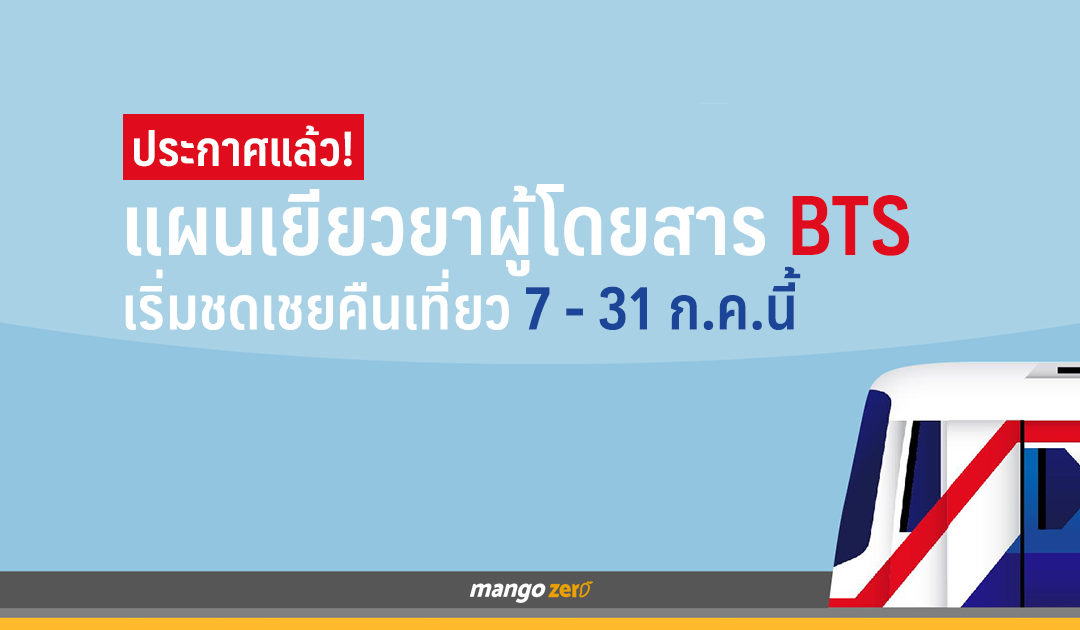 ประกาศแล้ว!
แผนเยียวยาผู้โดยสาร BTS
เริ่มชดเชยคืนเที่ยว 7 - 31 ก.ค.นี้

mango zero